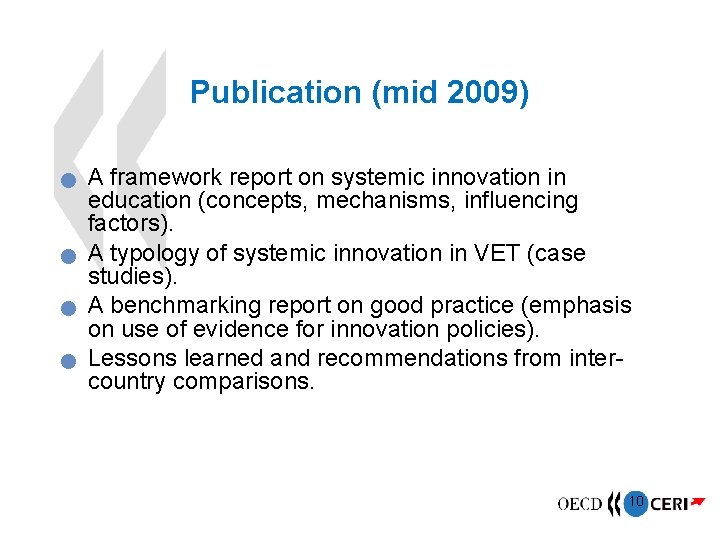 Publication (mid 2009)

A framework report on systemic innovation in education (concepts, mechanisms, influencing factors).

A typology of systemic innovation in VET (case studies).

A benchmarking report on good practice (emphasis on use of evidence for innovation policies).

Lessons learned and recommendations from inter-country comparisons.

OECD 10 CERI